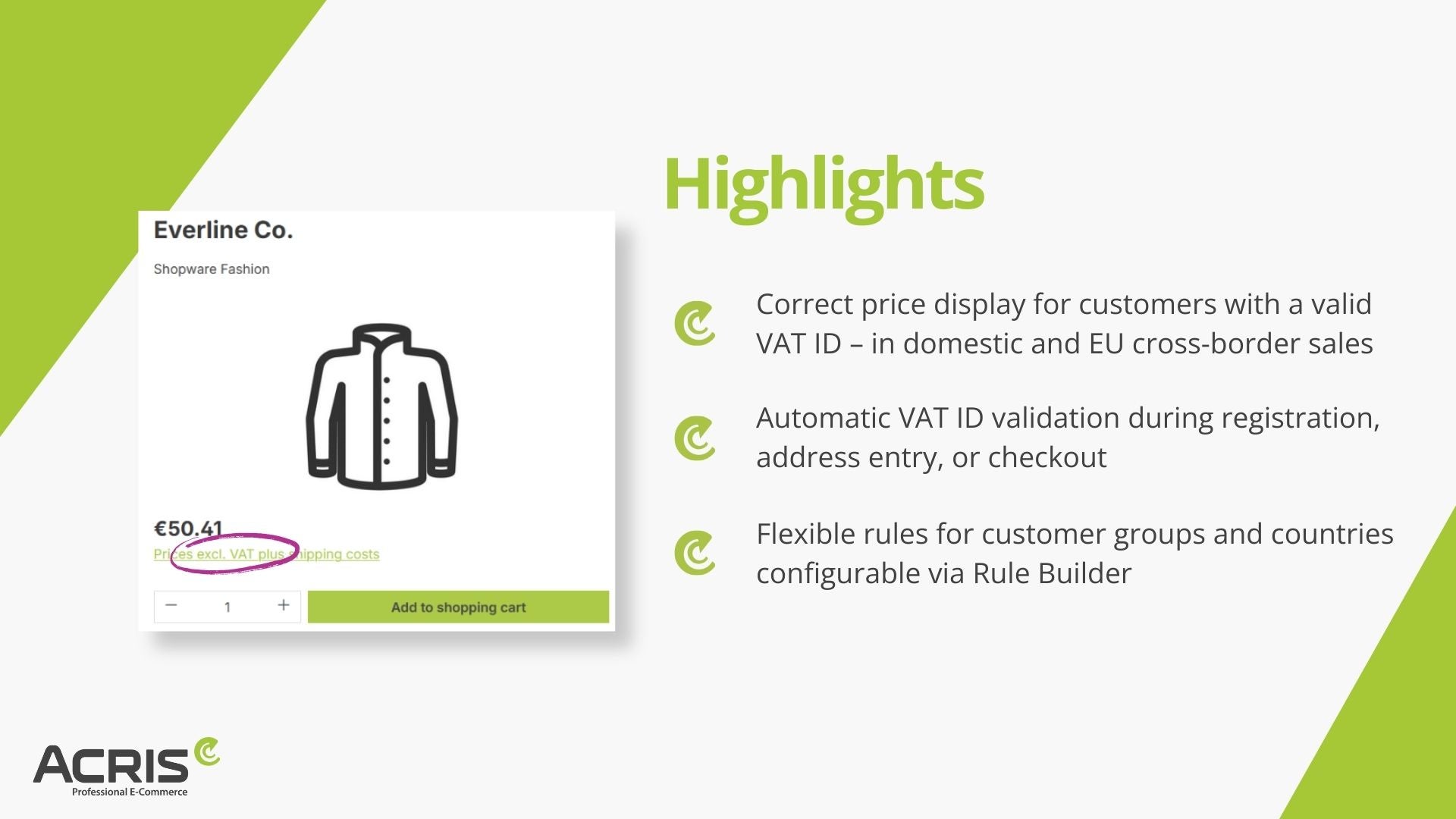 Everline Co.

Shopware Fashion

€50.41

Prices excl. VAT plus shipping costs

− 1 +

Add to shopping cart

Highlights

Correct price display for customers with a valid VAT ID – in domestic and EU cross-border sales

Automatic VAT ID validation during registration, address entry, or checkout

Flexible rules for customer groups and countries configurable via Rule Builder

ACRIS
Professional E-Commerce